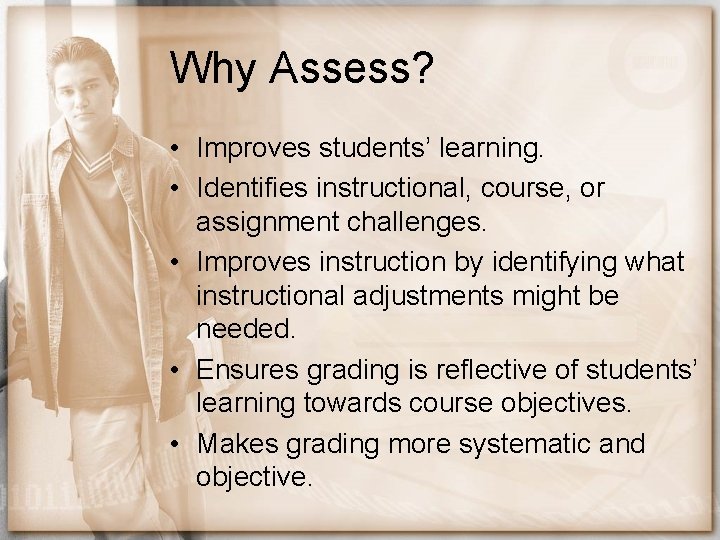 Why Assess?

• Improves students' learning.
• Identifies instructional, course, or assignment challenges.
• Improves instruction by identifying what instructional adjustments might be needed.
• Ensures grading is reflective of students' learning towards course objectives.
• Makes grading more systematic and objective.